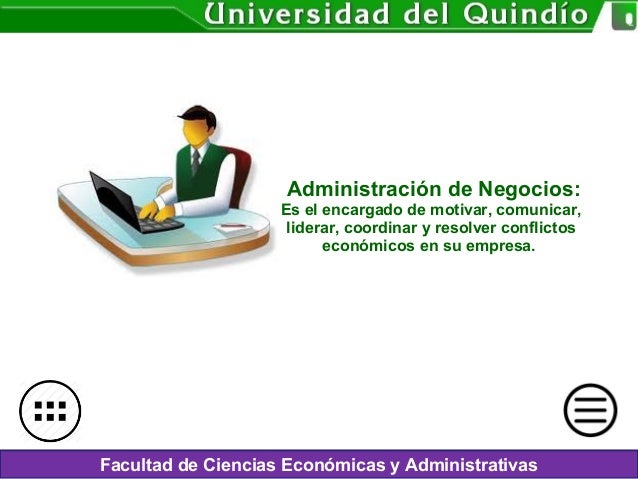 Universidad del Quindío

Administración de Negocios:
Es el encargado de motivar, comunicar, liderar, coordinar y resolver conflictos económicos en su empresa.

Facultad de Ciencias Económicas y Administrativas